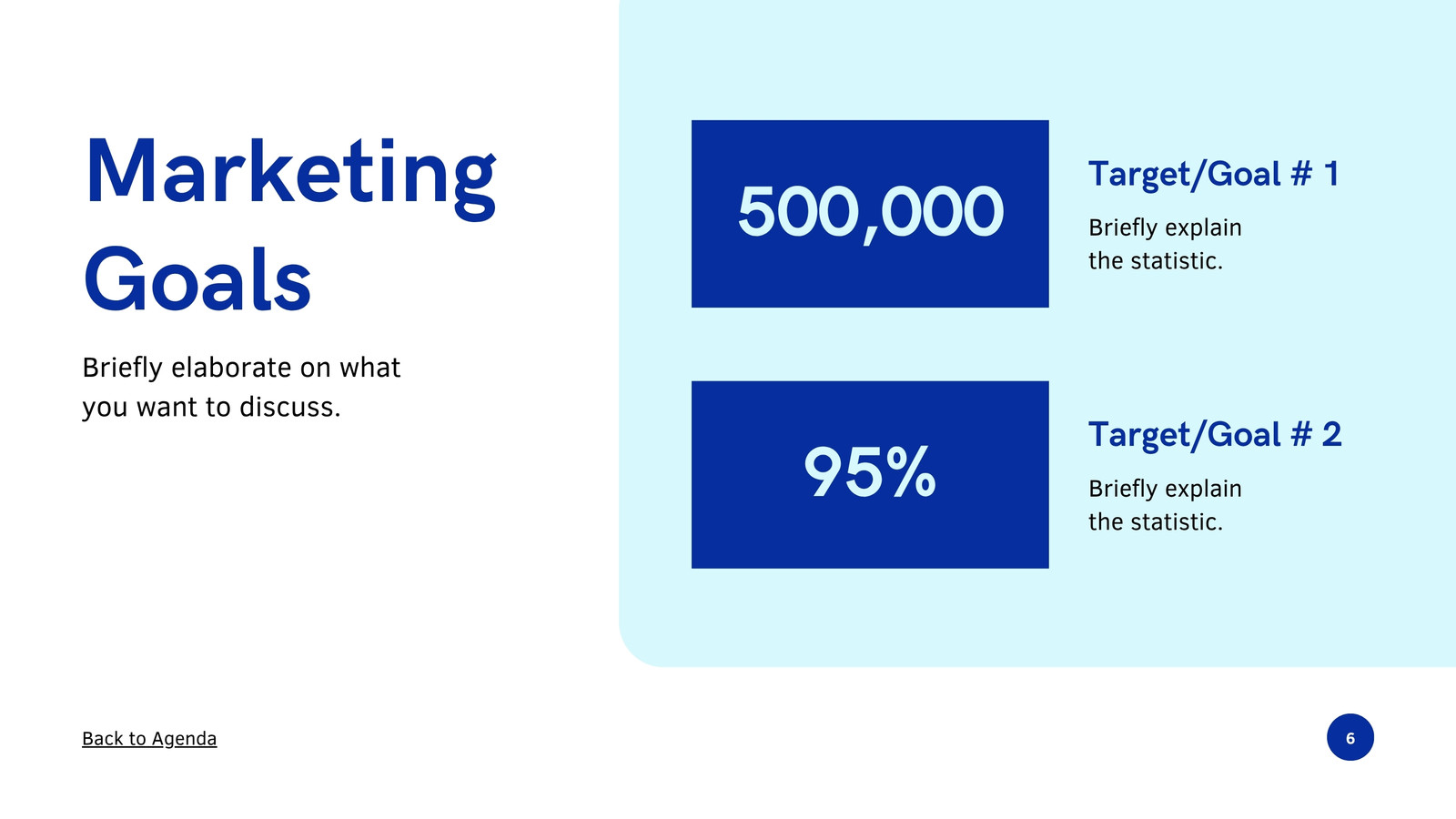 Marketing Goals

Briefly elaborate on what you want to discuss.

500,000

Target/Goal # 1

Briefly explain the statistic.

95%

Target/Goal # 2

Briefly explain the statistic.

Back to Agenda

6